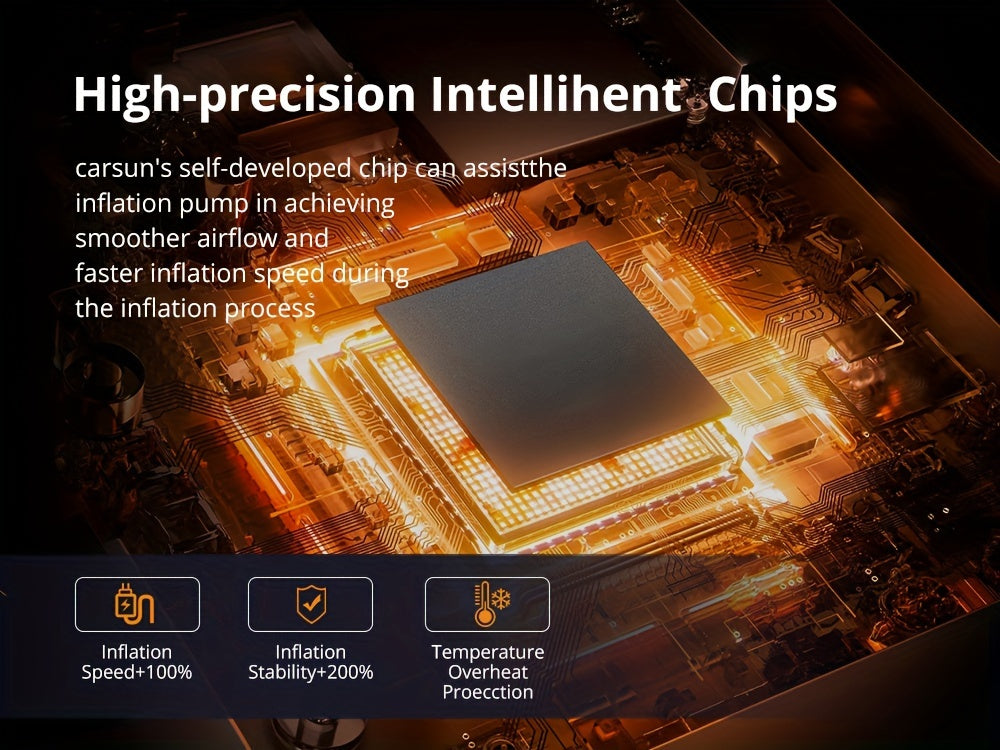 High-precision Intellihent Chips

carsun's self-developed chip can assistthe inflation pump in achieving smoother airflow and faster inflation speed during the inflation process

Inflation Speed+100%

Inflation Stability+200%

Temperature Overheat Proecction